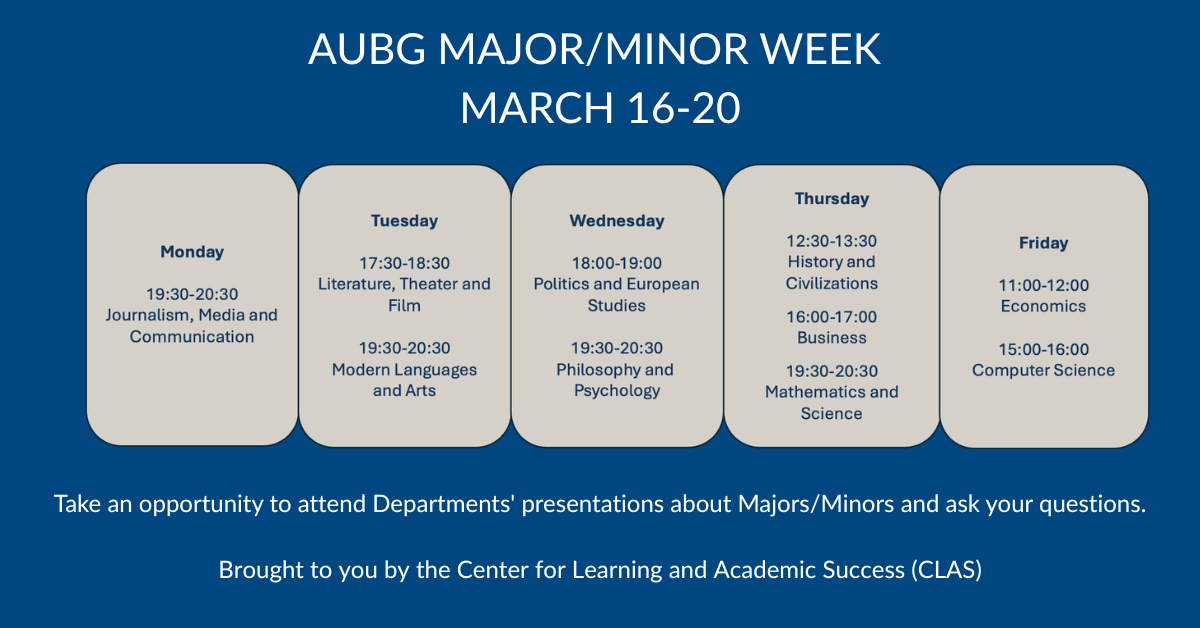 AUBG MAJOR/MINOR WEEK
MARCH 16-20

Monday

19:30-20:30
Journalism, Media and Communication

Tuesday

17:30-18:30
Literature, Theater and Film

19:30-20:30
Modern Languages and Arts

Wednesday

18:00-19:00
Politics and European Studies

19:30-20:30
Philosophy and Psychology

Thursday

12:30-13:30
History and Civilizations

16:00-17:00
Business

19:30-20:30
Mathematics and Science

Friday

11:00-12:00
Economics

15:00-16:00
Computer Science

Take an opportunity to attend Departments' presentations about Majors/Minors and ask your questions.

Brought to you by the Center for Learning and Academic Success (CLAS)